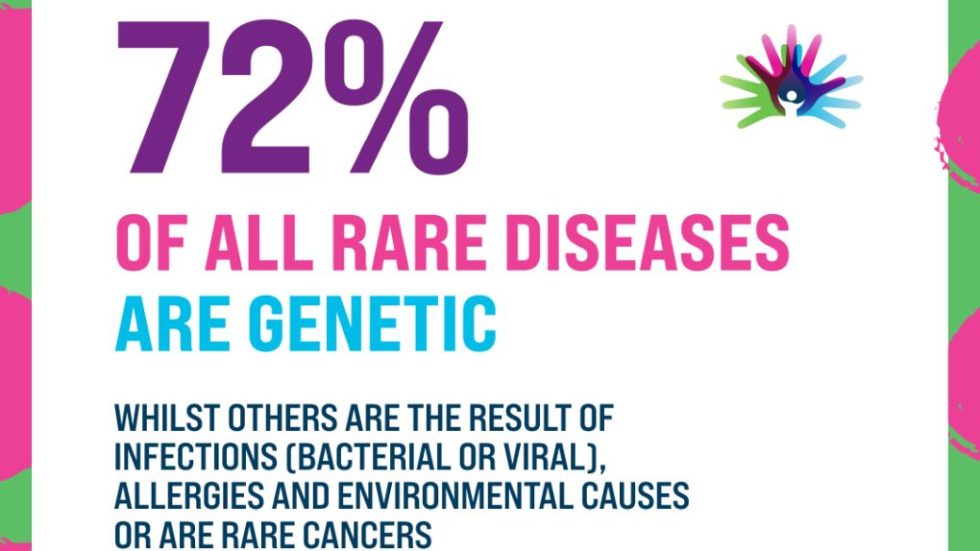 72%

OF ALL RARE DISEASES ARE GENETIC

WHILST OTHERS ARE THE RESULT OF INFECTIONS (BACTERIAL OR VIRAL), ALLERGIES AND ENVIRONMENTAL CAUSES OR ARE RARE CANCERS